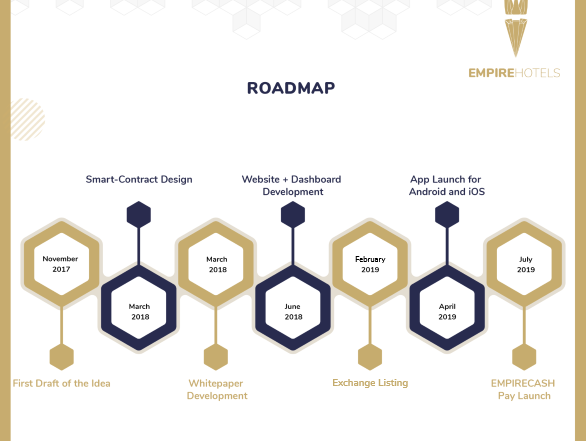 EMPIREHOTELS

ROADMAP

Smart-Contract Design

Website + Dashboard Development

App Launch for Android and iOS

November 2017

March 2018

March 2018

June 2018

February 2019

April 2019

July 2019

First Draft of the Idea

Whitepaper Development

Exchange Listing

EMPIRECASH Pay Launch